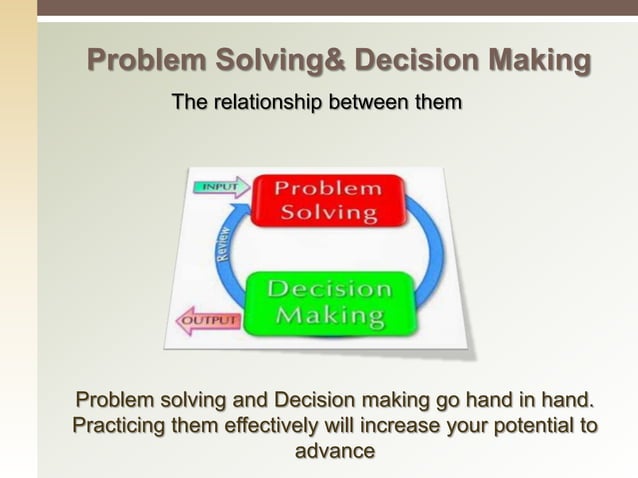 Problem Solving& Decision Making

The relationship between them

INPUT

Problem Solving

Review

Decision Making

OUTPUT

Problem solving and Decision making go hand in hand. Practicing them effectively will increase your potential to advance